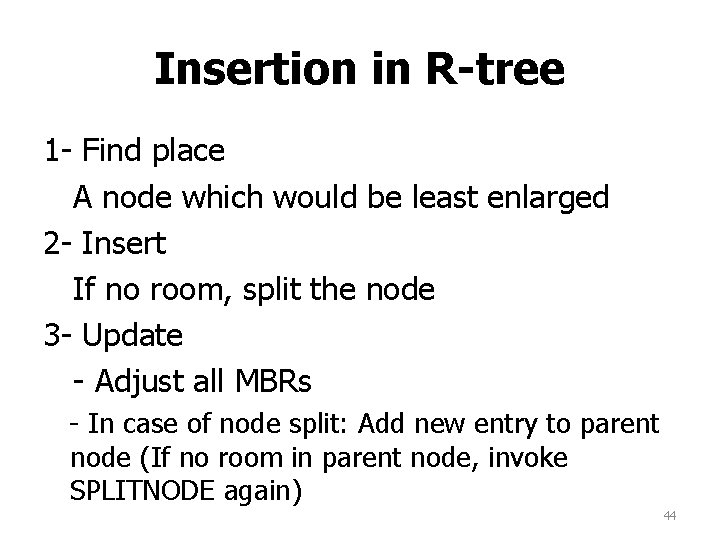 Insertion in R-tree

1- Find place

A node which would be least enlarged

2- Insert

If no room, split the node

3- Update

- Adjust all MBRs

- In case of node split: Add new entry to parent node (If no room in parent node, invoke SPLITNODE again)

44